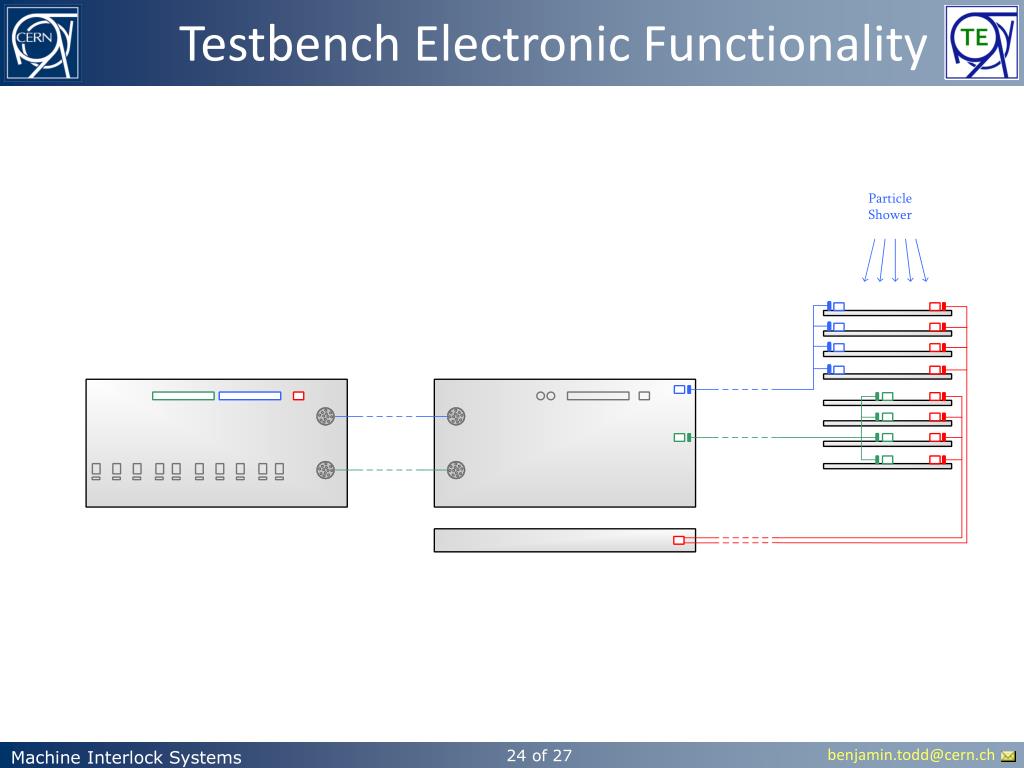 CERN

Testbench Electronic Functionality

TE

Particle Shower

Machine Interlock Systems

24 of 27

benjamin.todd@cern.ch